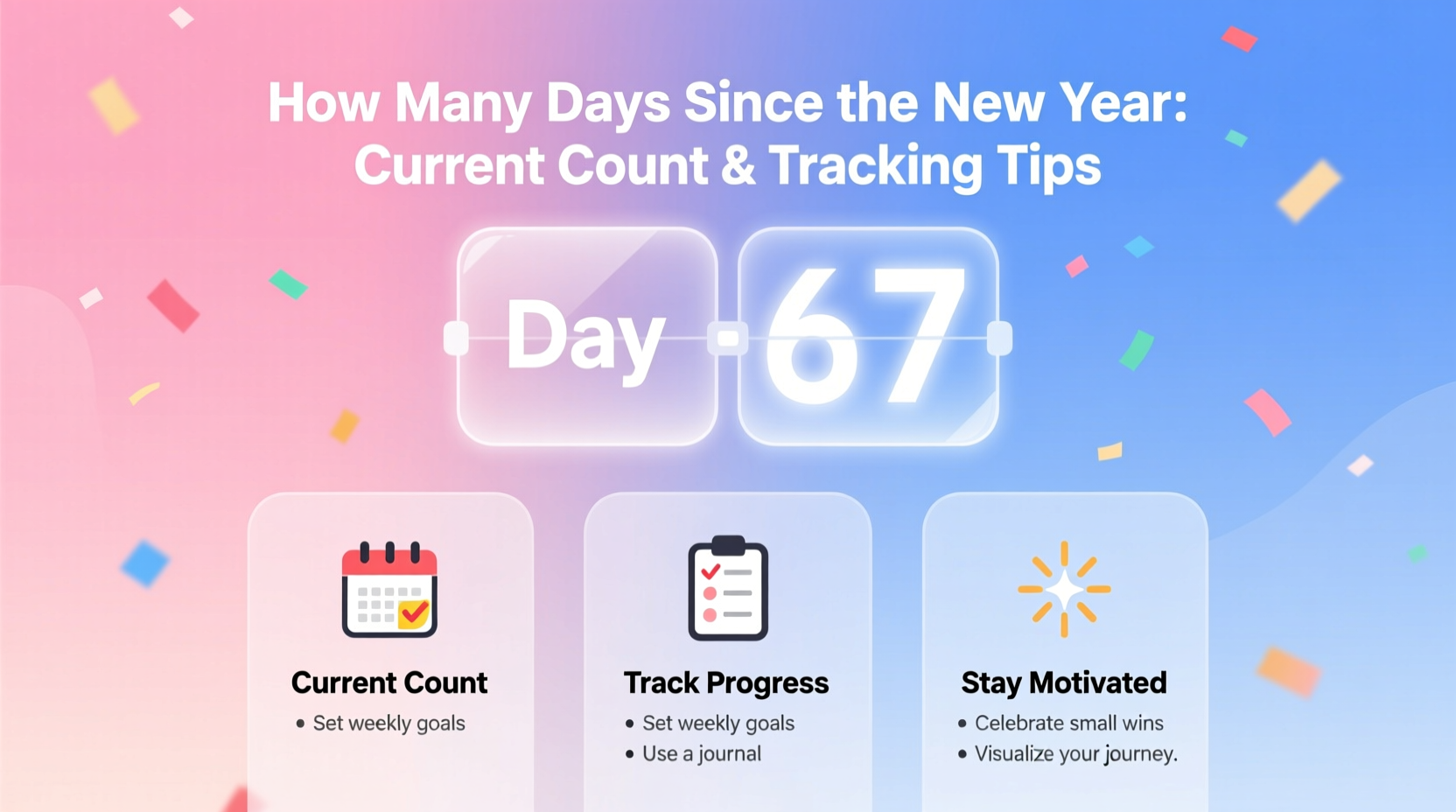 How Many Days Since the New Year: Current Count & Tracking Tips

Day 67

Current Count
• Set weekly goals

Track Progress
• Set weekly goals
• Use a journal

Stay Motivated
• Celebrate small wins
• Visualize your journey.